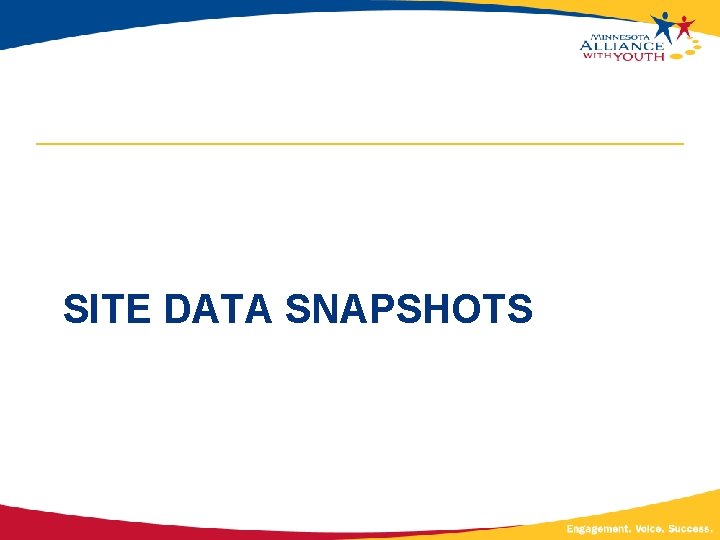 MINNESOTA ALLIANCE WITH YOUTH

SITE DATA SNAPSHOTS

Engagement. Voice. Success.